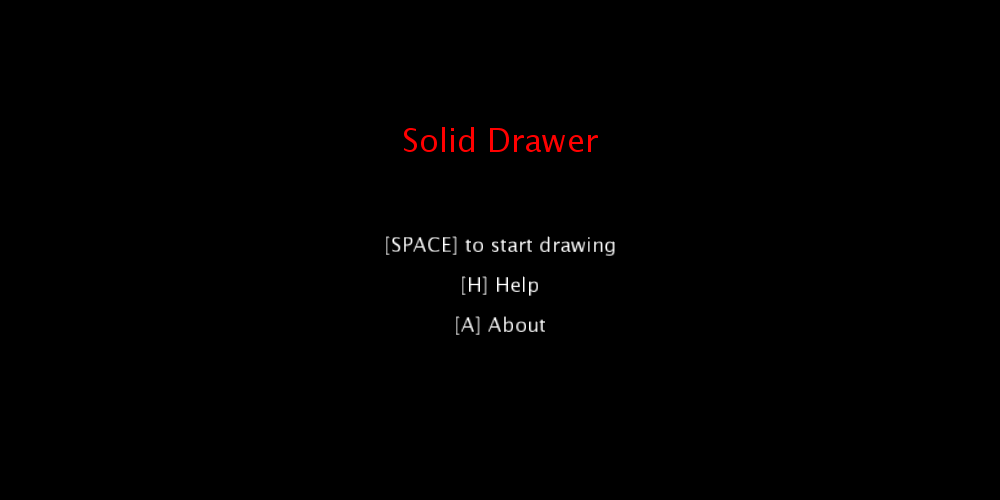 Solid Drawer

[SPACE] to start drawing

[H] Help

[A] About